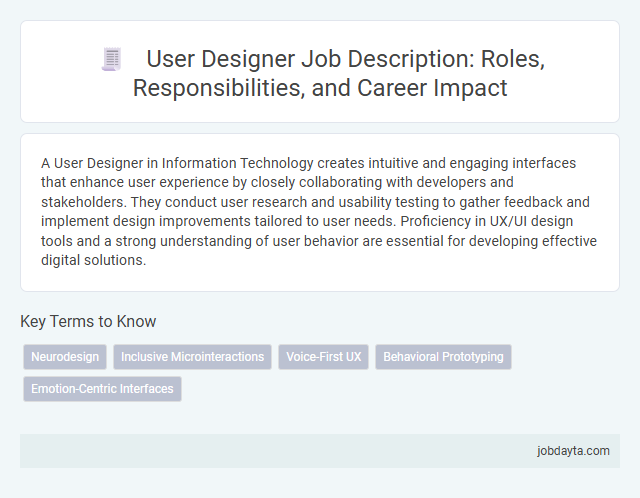 User Designer Job Description: Roles, Responsibilities, and Career Impact

A User Designer in Information Technology creates intuitive and engaging interfaces that enhance user experience by closely collaborating with developers and stakeholders. They conduct user research and usability testing to gather feedback and implement design improvements tailored to user needs. Proficiency in UX/UI design tools and a strong understanding of user behavior are essential for developing effective digital solutions.

Key Terms to Know

Neurodesign
Inclusive Microinteractions
Voice-First UX
Behavioral Prototyping
Emotion-Centric Interfaces

jobdayta.com